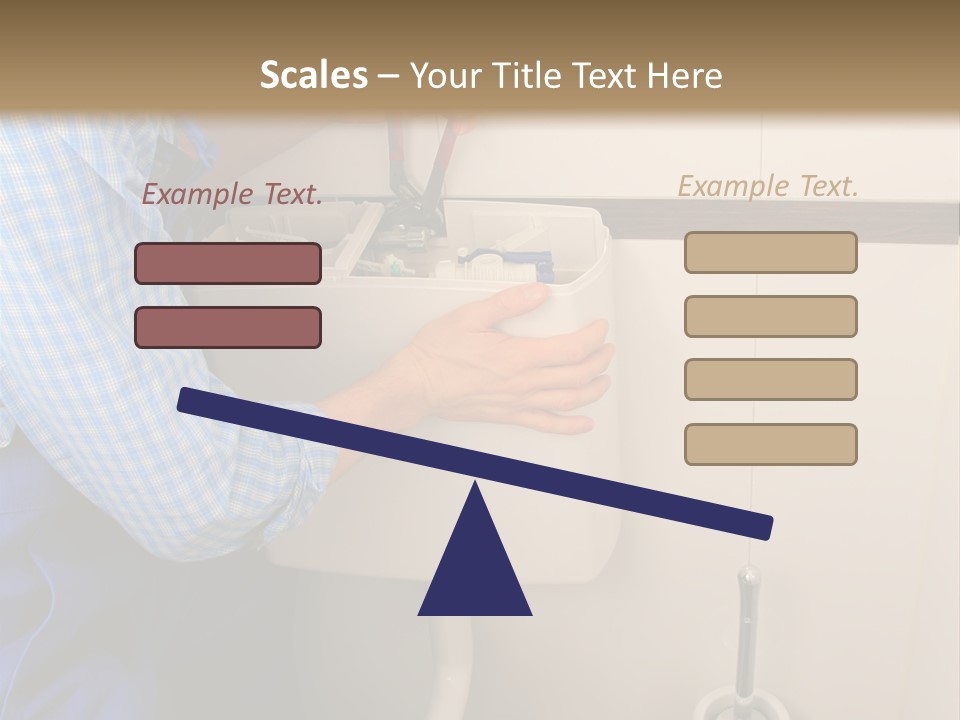 Scales – Your Title Text Here

Example Text.

Example Text.